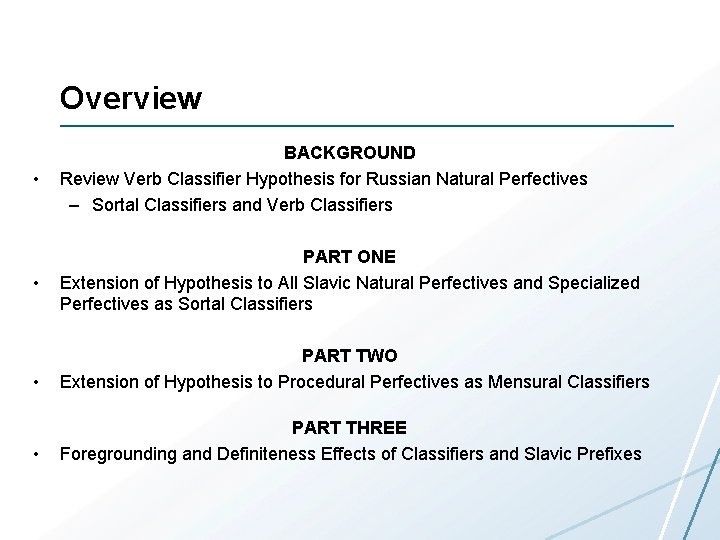 Overview

BACKGROUND

• Review Verb Classifier Hypothesis for Russian Natural Perfectives
– Sortal Classifiers and Verb Classifiers

PART ONE

• Extension of Hypothesis to All Slavic Natural Perfectives and Specialized Perfectives as Sortal Classifiers

PART TWO

• Extension of Hypothesis to Procedural Perfectives as Mensural Classifiers

PART THREE

• Foregrounding and Definiteness Effects of Classifiers and Slavic Prefixes